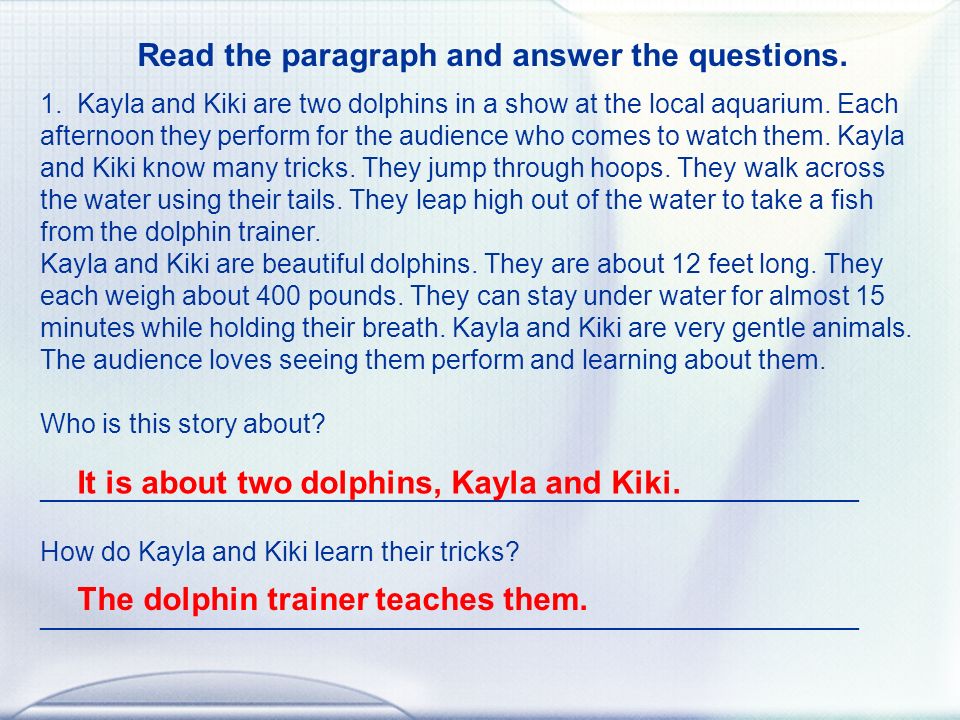 Read the paragraph and answer the questions.

1. Kayla and Kiki are two dolphins in a show at the local aquarium. Each afternoon they perform for the audience who comes to watch them. Kayla and Kiki know many tricks. They jump through hoops. They walk across the water using their tails. They leap high out of the water to take a fish from the dolphin trainer.
Kayla and Kiki are beautiful dolphins. They are about 12 feet long. They each weigh about 400 pounds. They can stay under water for almost 15 minutes while holding their breath. Kayla and Kiki are very gentle animals. The audience loves seeing them perform and learning about them.

Who is this story about?

It is about two dolphins, Kayla and Kiki.

How do Kayla and Kiki learn their tricks?

The dolphin trainer teaches them.